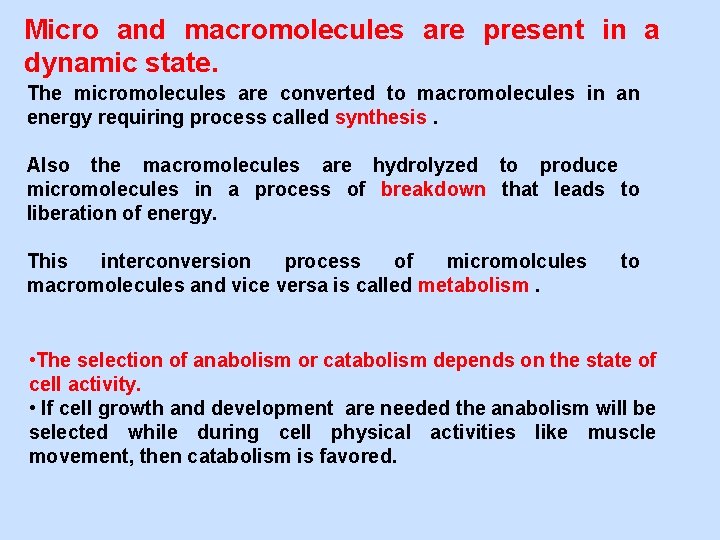 Micro and macromolecules are present in a dynamic state.

The micromolecules are converted to macromolecules in an energy requiring process called synthesis .

Also the macromolecules are hydrolyzed to produce micromolecules in a process of breakdown that leads to liberation of energy.

This interconversion process of micromolcules to macromolecules and vice versa is called metabolism .

•The selection of anabolism or catabolism depends on the state of cell activity.
• If cell growth and development are needed the anabolism will be selected while during cell physical activities like muscle movement, then catabolism is favored.